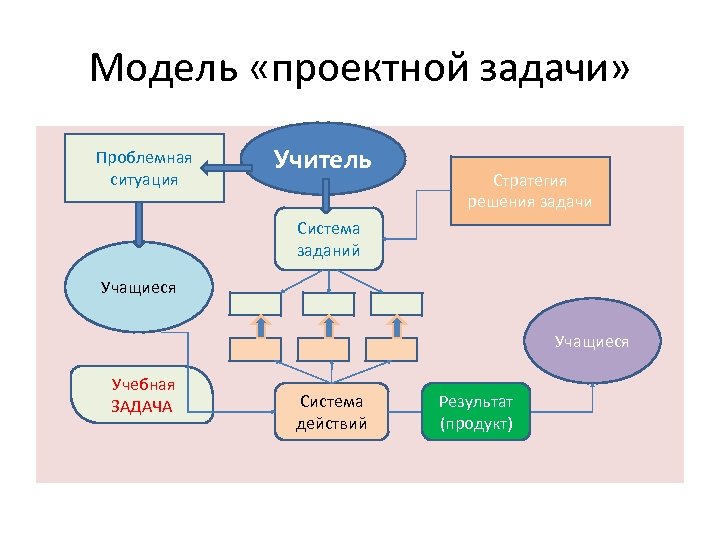 Модель «проектной задачи»

Проблемная ситуация

Учитель

Стратегия решения задачи

Система заданий

Учащиеся

Учащиеся

Учебная ЗАДАЧА

Система действий

Результат (продукт)